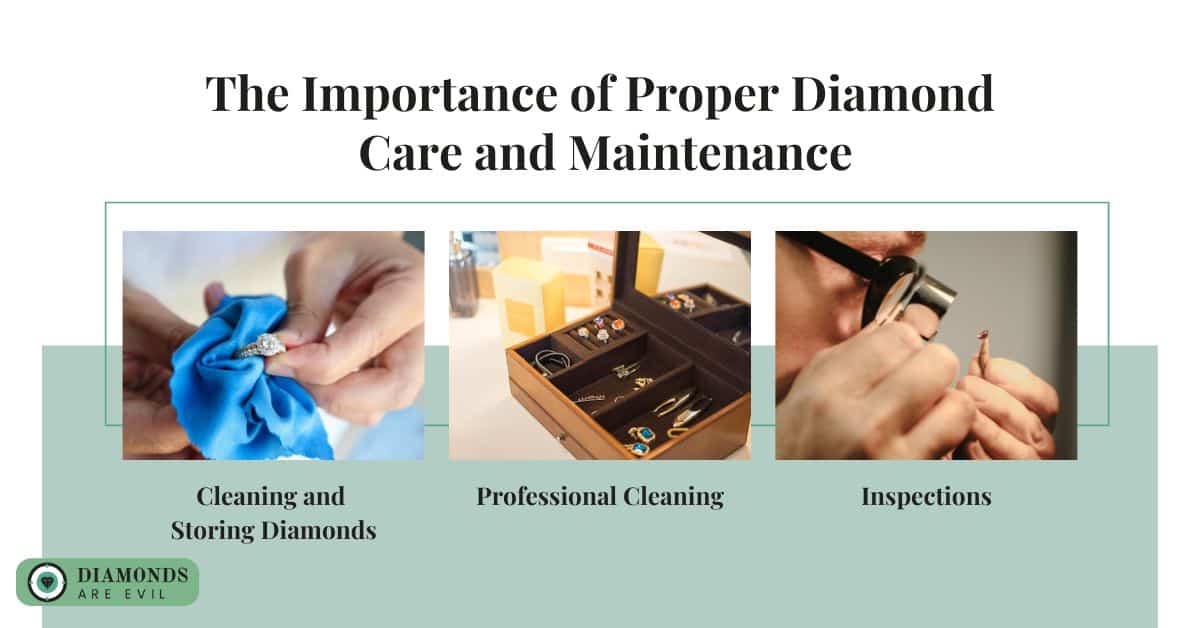 The Importance of Proper Diamond Care and Maintenance

Cleaning and Storing Diamonds

Professional Cleaning

Inspections

DIAMONDS ARE EVIL